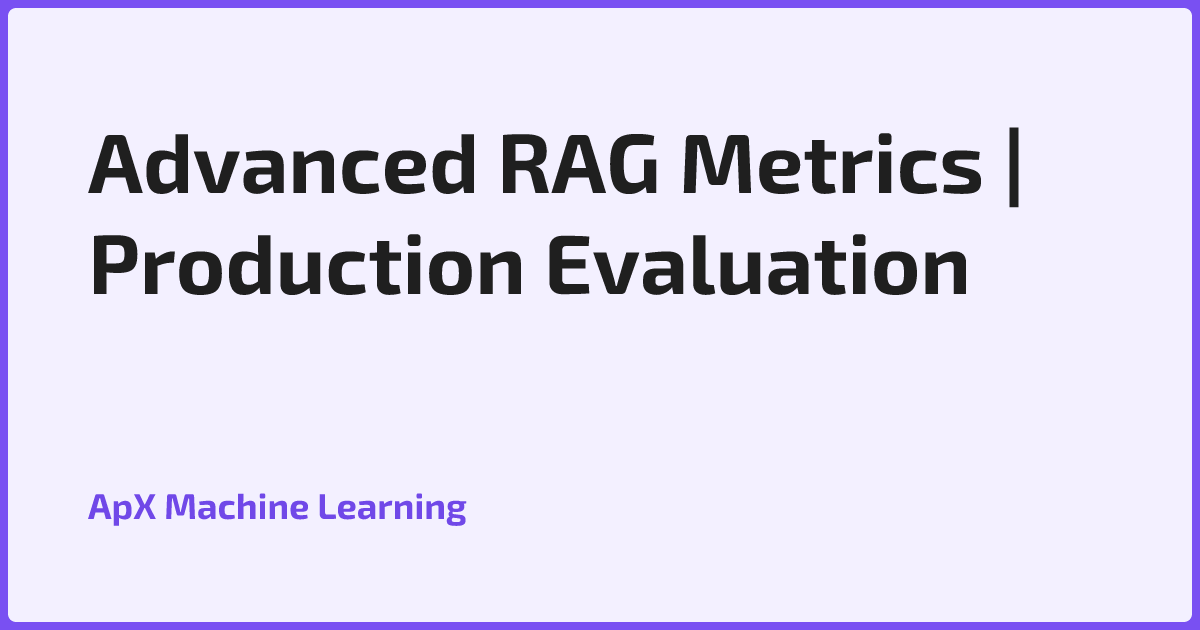 Advanced RAG Metrics | Production Evaluation

ApX Machine Learning